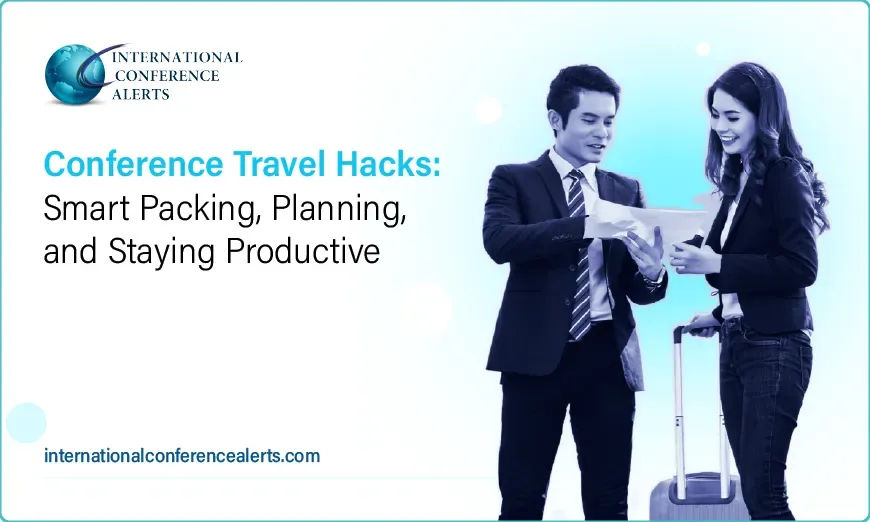 INTERNATIONAL
CONFERENCE
ALERTS

Conference Travel Hacks:
Smart Packing, Planning, and Staying Productive

internationalconferencealerts.com